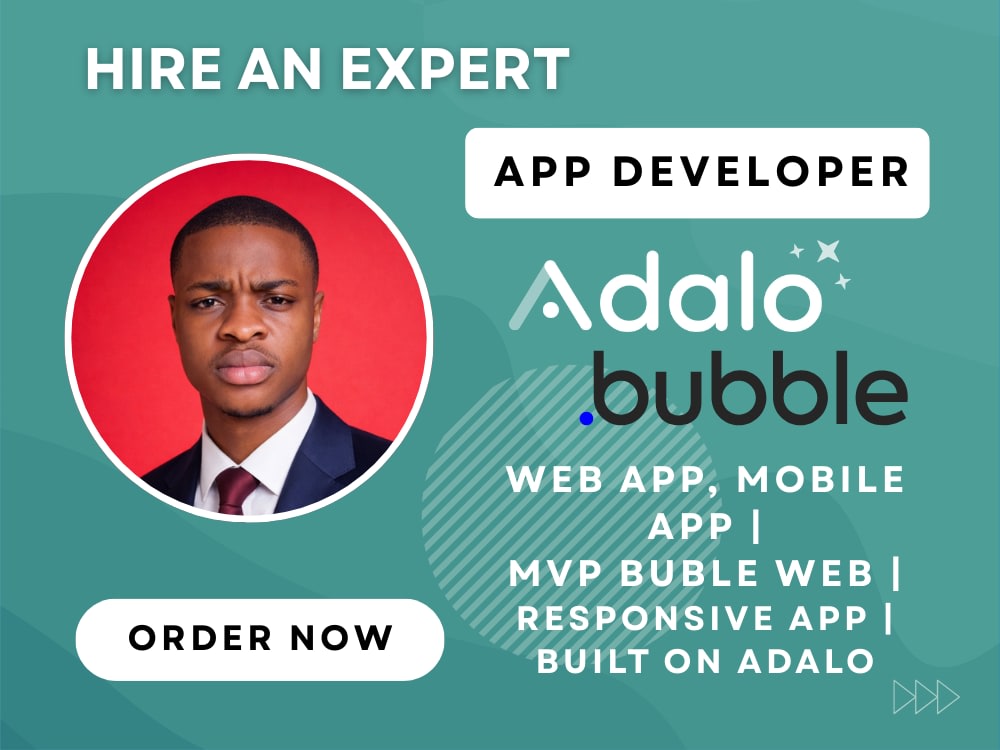 HIRE AN EXPERT

APP DEVELOPER

Adalo

.bubble

WEB APP, MOBILE APP |
MVP BUBLE WEB |
RESPONSIVE APP |
BUILT ON ADALO

ORDER NOW